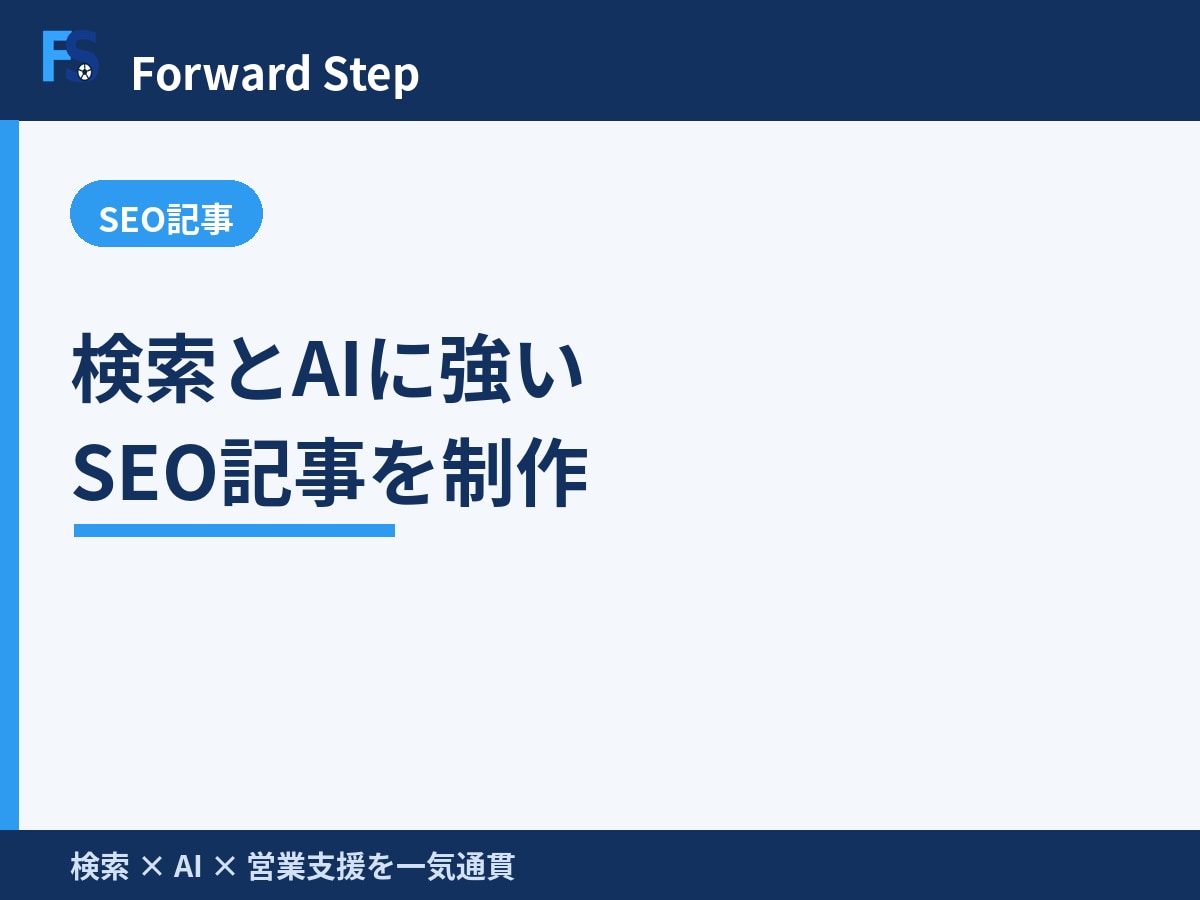 FS Forward Step

SEO記事

検索とAIに強い
SEO記事を制作

検索 × AI × 営業支援を一気通貫